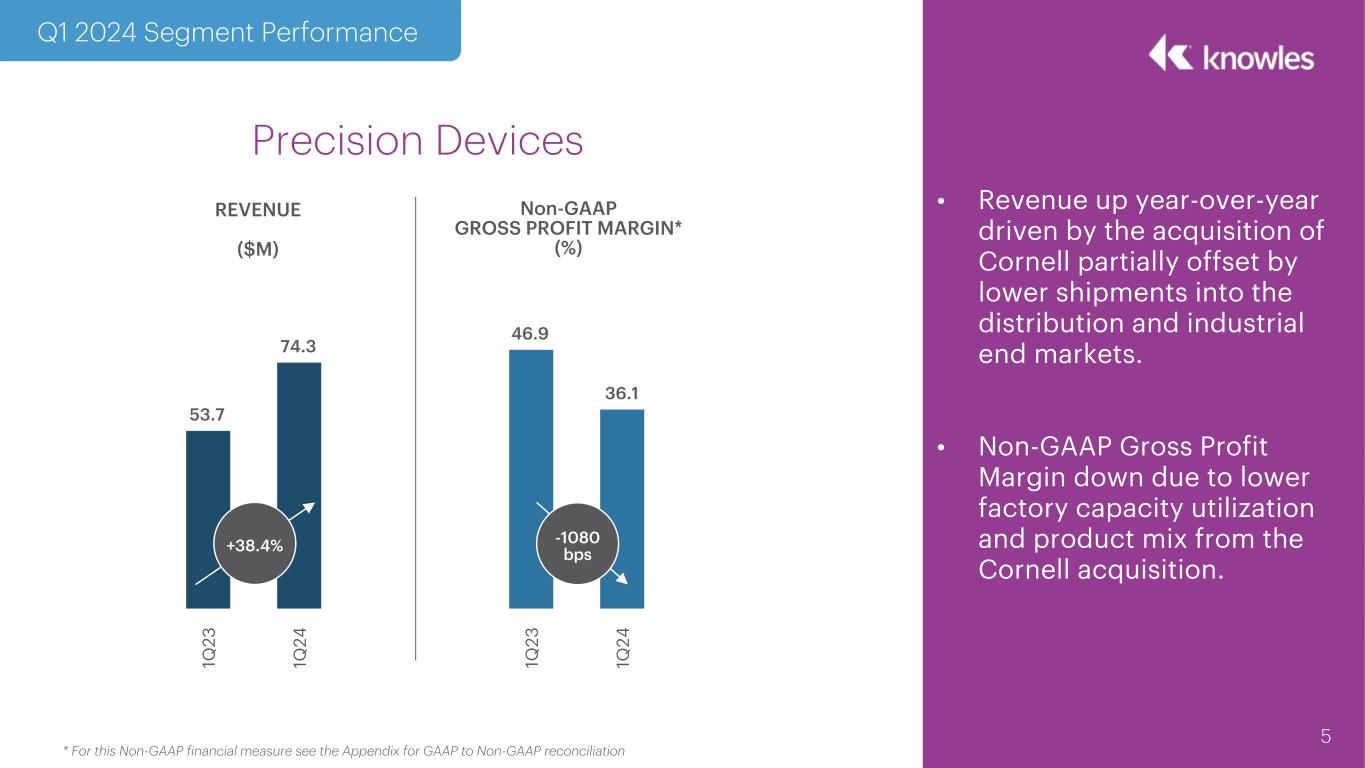 Q1 2024 Segment Performance

knowles

Precision Devices

REVENUE

($M)

53.7

74.3

+38.4%

1Q23

1Q24

Non-GAAP GROSS PROFIT MARGIN* (%)

46.9

36.1

-1080 bps

1Q23

1Q24

• Revenue up year-over-year driven by the acquisition of Cornell partially offset by lower shipments into the distribution and industrial end markets.

• Non-GAAP Gross Profit Margin down due to lower factory capacity utilization and product mix from the Cornell acquisition.

* For this Non-GAAP financial measure see the Appendix for GAAP to Non-GAAP reconciliation

5